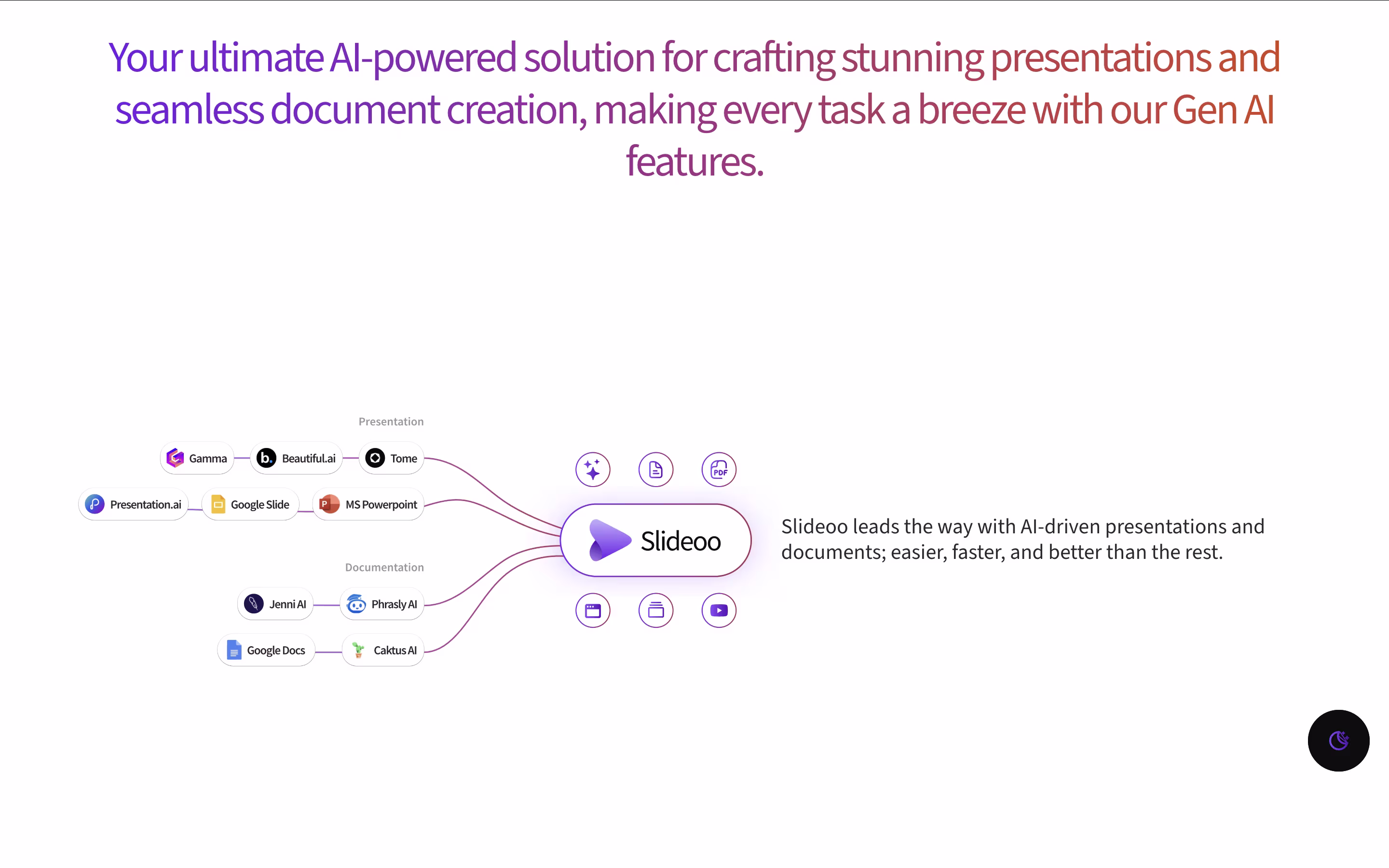 Your ultimate AI-powered solution for crafting stunning presentations and seamless document creation, making every task a breeze with our Gen AI features.

Presentation

Gamma
Beautiful.ai
Tome
Presentation.ai
Google Slide
MS Powerpoint

Documentation

Jenni AI
Phrasly AI
Google Docs
Caktus AI

PDF

Slideoo

Slideoo leads the way with AI-driven presentations and documents; easier, faster, and better than the rest.